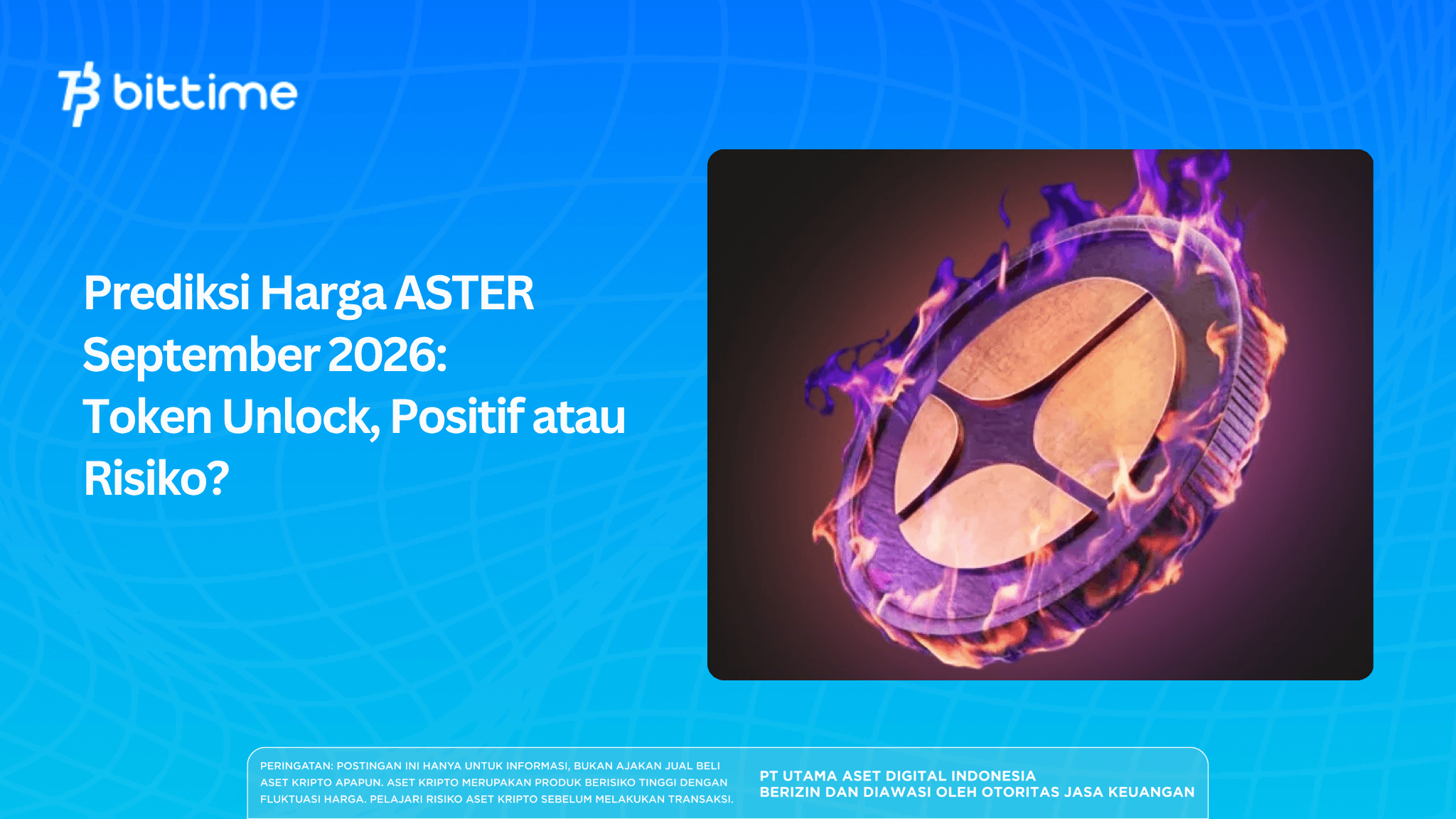 bittime

Prediksi Harga ASTER September 2026: Token Unlock, Positif atau Risiko?

PERINGATAN: POSTINGAN INI HANYA UNTUK INFORMASI, BUKAN AJAKAN JUAL BELI ASET KRIPTO APAPUN. ASET KRIPTO MERUPAKAN PRODUK BERISIKO TINGGI DENGAN FLUKTUASI HARGA. PELAJARI RISIKO ASET KRIPTO SEBELUM MELAKUKAN TRANSAKSI.

PT UTAMA ASET DIGITAL INDONESIA
BERIZIN DAN DIAWASI OLEH OTORITAS JASA KEUANGAN